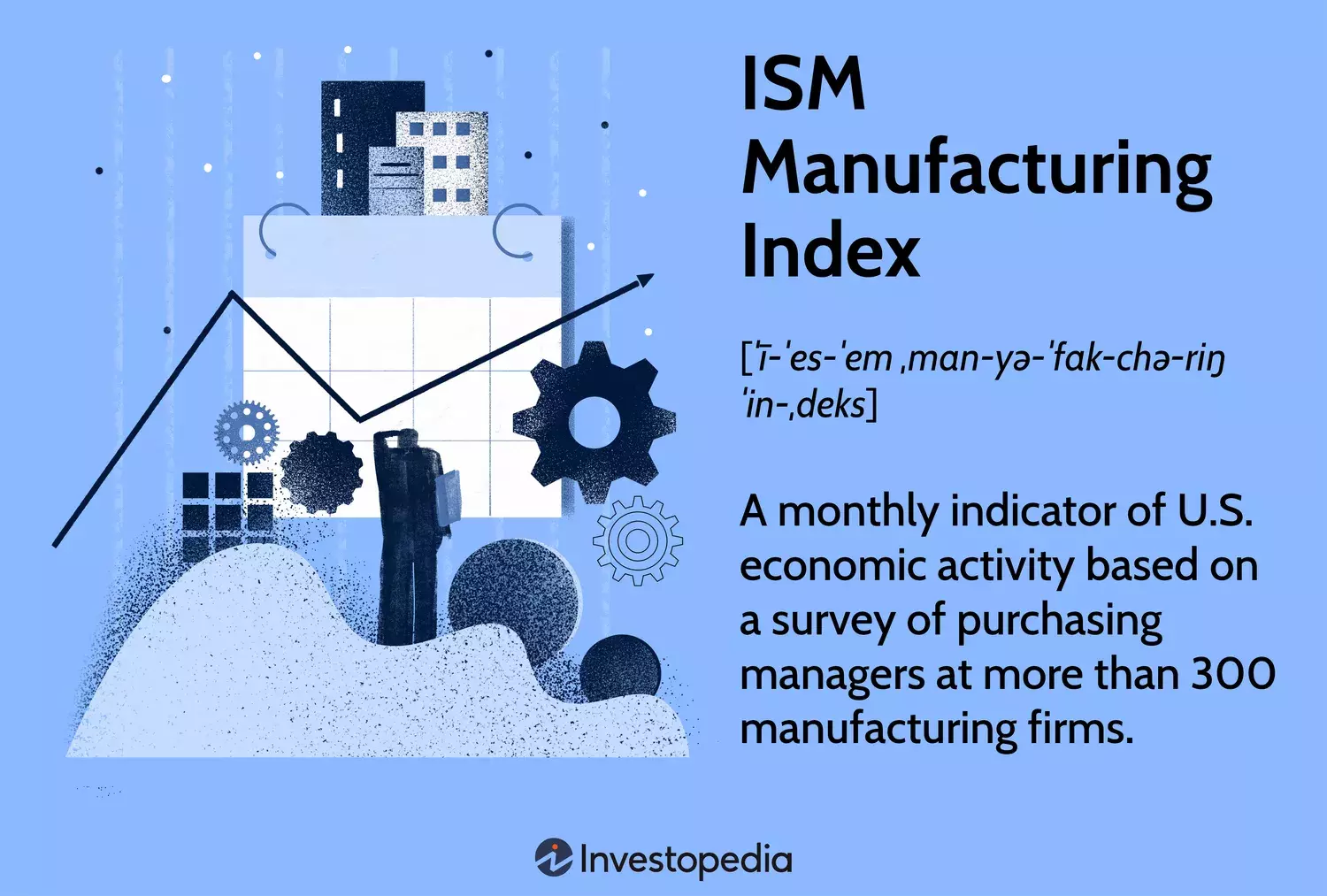 ISM Manufacturing Index

[ˈī-ˈes-ˈem ˌman-yə-ˈfak-chə-riŋ ˈin-ˌdeks]

A monthly indicator of U.S. economic activity based on a survey of purchasing managers at more than 300 manufacturing firms.

Investopedia